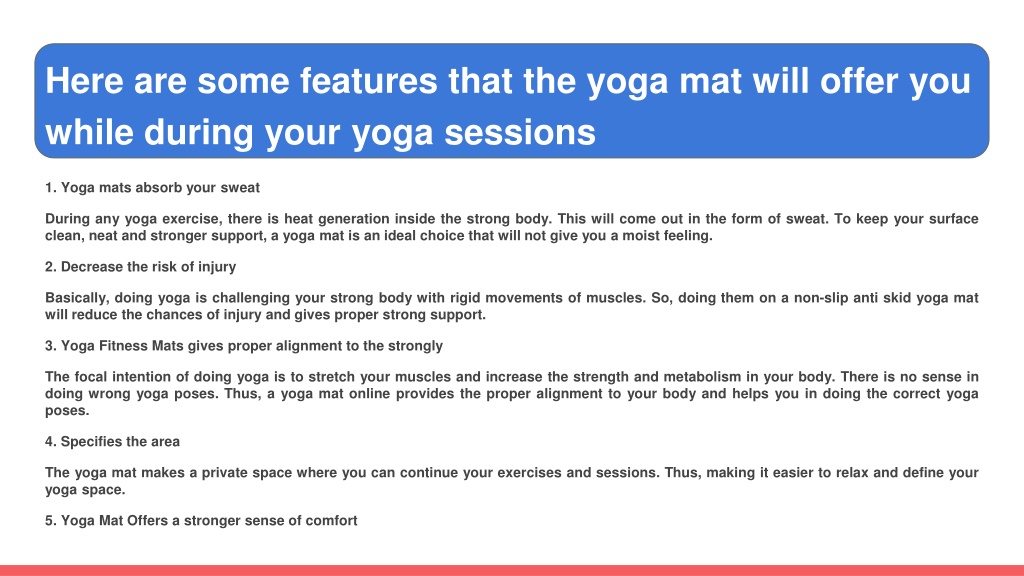 Here are some features that the yoga mat will offer you while during your yoga sessions

1. Yoga mats absorb your sweat

During any yoga exercise, there is heat generation inside the strong body. This will come out in the form of sweat. To keep your surface clean, neat and stronger support, a yoga mat is an ideal choice that will not give you a moist feeling.

2. Decrease the risk of injury

Basically, doing yoga is challenging your strong body with rigid movements of muscles. So, doing them on a non-slip anti skid yoga mat will reduce the chances of injury and gives proper strong support.

3. Yoga Fitness Mats gives proper alignment to the strongly

The focal intention of doing yoga is to stretch your muscles and increase the strength and metabolism in your body. There is no sense in doing wrong yoga poses. Thus, a yoga mat online provides the proper alignment to your body and helps you in doing the correct yoga poses.

4. Specifies the area

The yoga mat makes a private space where you can continue your exercises and sessions. Thus, making it easier to relax and define your yoga space.

5. Yoga Mat Offers a stronger sense of comfort